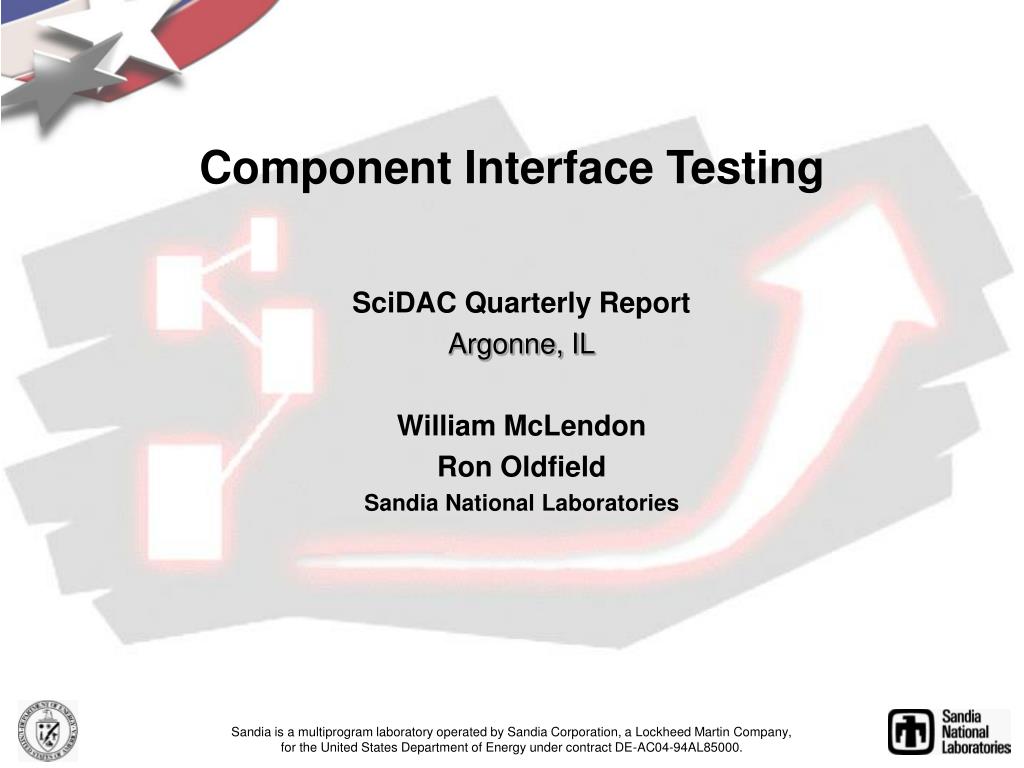 Component Interface Testing

SciDAC Quarterly Report
Argonne, IL

William McLendon
Ron Oldfield
Sandia National Laboratories

Sandia is a multiprogram laboratory operated by Sandia Corporation, a Lockheed Martin Company, for the United States Department of Energy under contract DE-AC04-94AL85000.

Sandia National Laboratories